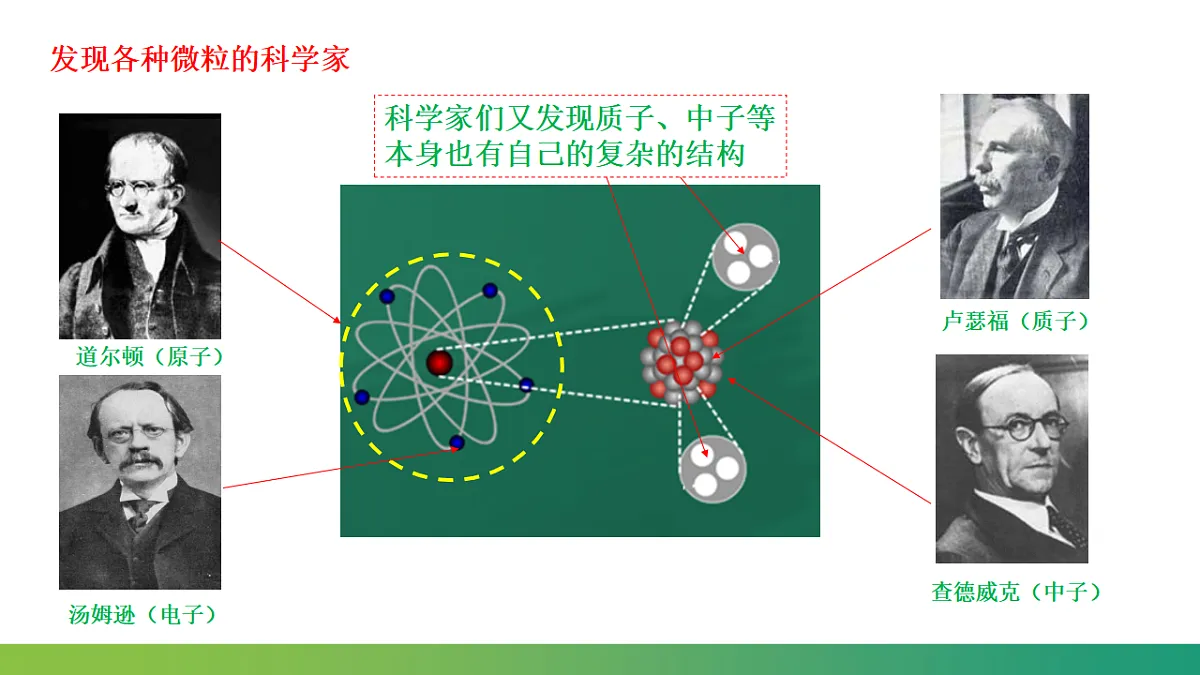 发现各种微粒的科学家

科学家们又发现质子、中子等本身也有自己的复杂的结构

道尔顿（原子）

汤姆逊（电子）

卢瑟福（质子）

查德威克（中子）